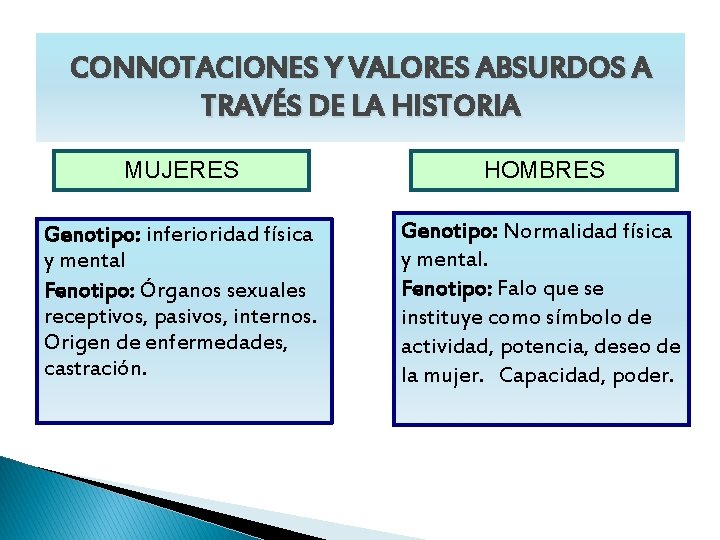 CONNOTACIONES Y VALORES ABSURDOS A TRAVÉS DE LA HISTORIA

MUJERES

Genotipo: inferioridad física y mental

Fenotipo: Órganos sexuales receptivos, pasivos, internos. Origen de enfermedades, castración.

HOMBRES

Genotipo: Normalidad física y mental.

Fenotipo: Falo que se instituye como símbolo de actividad, potencia, deseo de la mujer. Capacidad, poder.